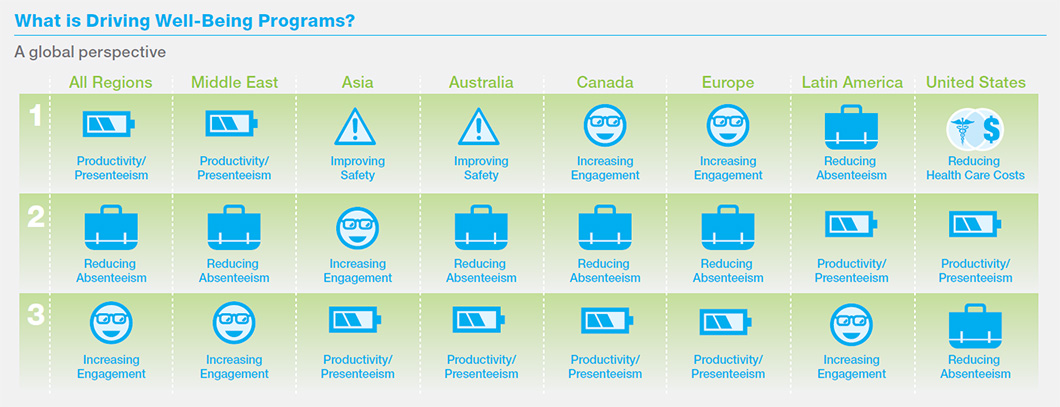 What is Driving Well-Being Programs?

A global perspective

| | All Regions | Middle East | Asia | Australia | Canada | Europe | Latin America | United States |
|---|---|---|---|---|---|---|---|---|
| 1 | Productivity/ Presenteeism | Productivity/ Presenteeism | Improving Safety | Improving Safety | Increasing Engagement | Increasing Engagement | Reducing Absenteeism | Reducing Health Care Costs |
| 2 | Reducing Absenteeism | Reducing Absenteeism | Increasing Engagement | Reducing Absenteeism | Reducing Absenteeism | Reducing Absenteeism | Productivity/ Presenteeism | Productivity/ Presenteeism |
| 3 | Increasing Engagement | Increasing Engagement | Productivity/ Presenteeism | Productivity/ Presenteeism | Productivity/ Presenteeism | Productivity/ Presenteeism | Increasing Engagement | Reducing Absenteeism |